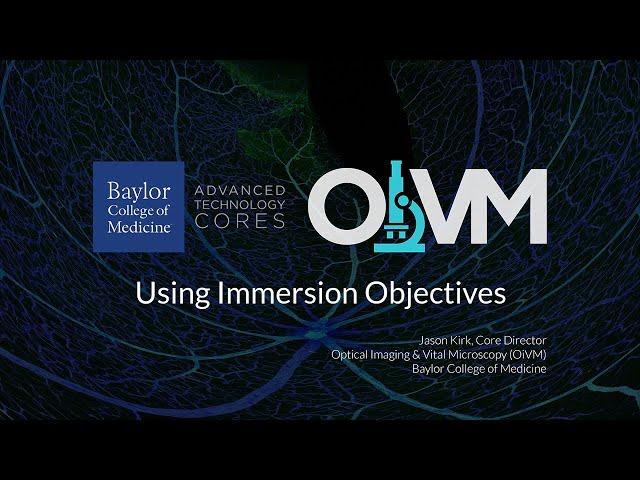 Baylor College of Medicine

ADVANCED TECHNOLOGY CORES

OiVM

Using Immersion Objectives

Jason Kirk, Core Director
Optical Imaging & Vital Microscopy (OiVM)
Baylor College of Medicine